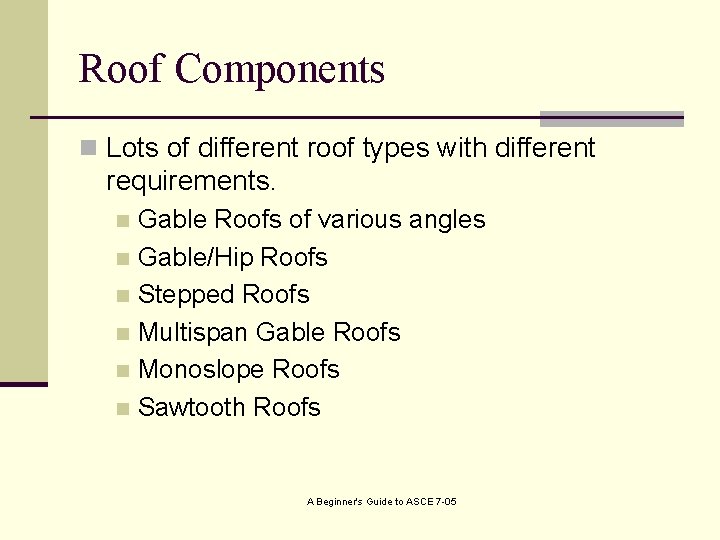 Roof Components

Lots of different roof types with different requirements.

Gable Roofs of various angles

Gable/Hip Roofs

Stepped Roofs

Multispan Gable Roofs

Monoslope Roofs

Sawtooth Roofs

A Beginner's Guide to ASCE 7-05